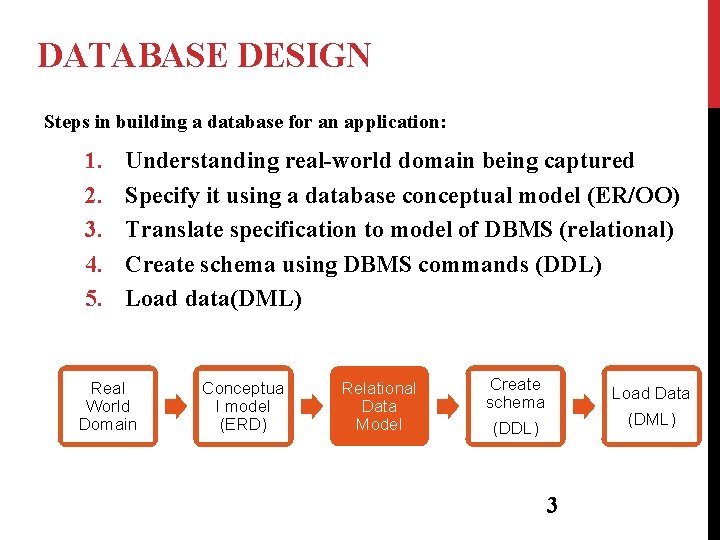 DATABASE DESIGN

Steps in building a database for an application:

1. Understanding real-world domain being captured
2. Specify it using a database conceptual model (ER/OO)
3. Translate specification to model of DBMS (relational)
4. Create schema using DBMS commands (DDL)
5. Load data(DML)

Real World Domain

Conceptua l model (ERD)

Relational Data Model

Create schema (DDL)

Load Data (DML)

3